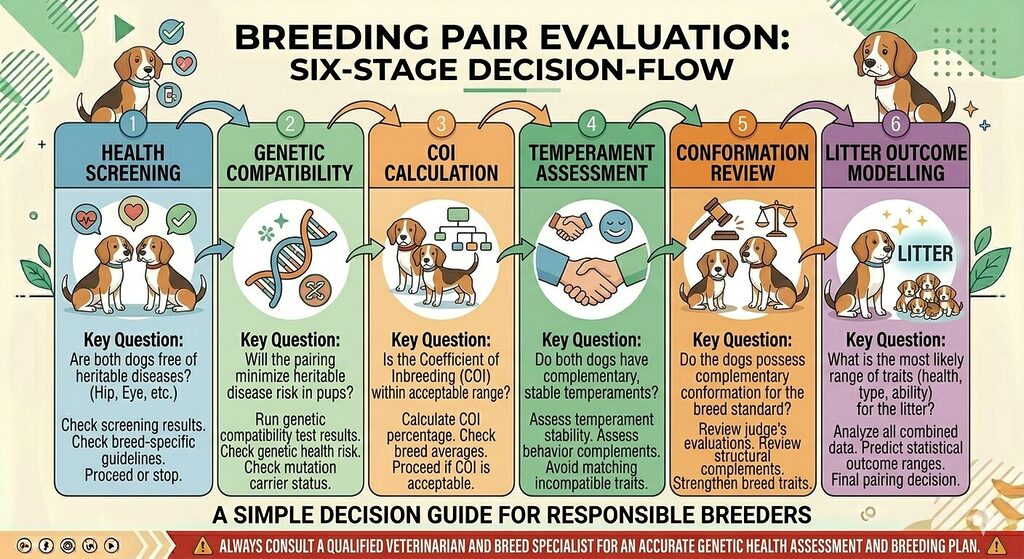 BREEDING PAIR EVALUATION: SIX-STAGE DECISION-FLOW

1
HEALTH SCREENING

Key Question:
Are both dogs free of heritable diseases? (Hip, Eye, etc.)

Check screening results. Check breed-specific guidelines. Proceed or stop.

2
GENETIC COMPATIBILITY

Key Question:
Will the pairing minimize heritable disease risk in pups?

Run genetic compatibility test results. Check genetic health risk. Check mutation carrier status.

3
COI CALCULATION

Key Question:
Is the Coefficient of Inbreeding (COI) within acceptable range?

Calculate COI percentage. Check breed averages. Proceed if COI is acceptable.

4
TEMPERAMENT ASSESSMENT

Key Question:
Do both dogs have complementary, stable temperaments?

Assess temperament stability. Assess behavior complements. Avoid matching incompatible traits.

5
CONFORMATION REVIEW

Key Question:
Do the dogs possess complementary conformation for the breed standard?

Review judge's evaluations. Review structural complements. Strengthen breed traits.

6
LITTER OUTCOME MODELLING

LITTER

Key Question:
What is the most likely range of traits (health, type, ability) for the litter?

Analyze all combined data. Predict statistical outcome ranges. Final pairing decision.

A SIMPLE DECISION GUIDE FOR RESPONSIBLE BREEDERS

ALWAYS CONSULT A QUALIFIED VETERINARIAN AND BREED SPECIALIST FOR AN ACCURATE GENETIC HEALTH ASSESSMENT AND BREEDING PLAN.